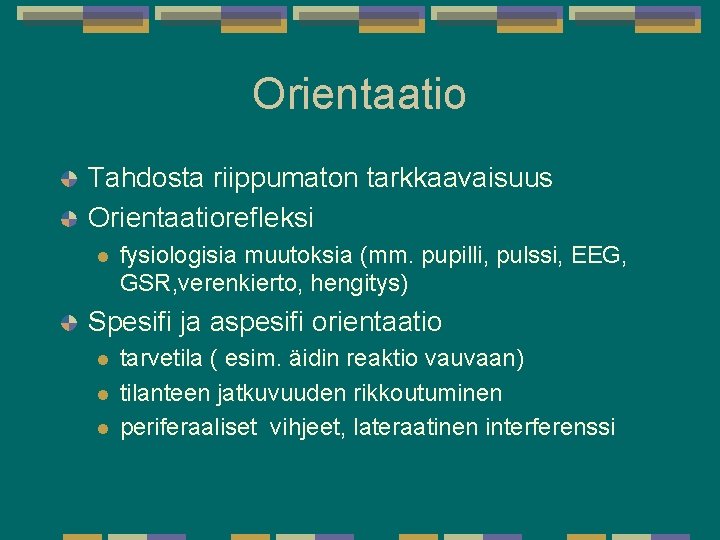 Orientaatio

Tahdosta riippumaton tarkkaavaisuus

Orientaatiorefleksi

fysiologisia muutoksia (mm. pupilli, pulssi, EEG, GSR,verenkierto, hengitys)

Spesifi ja aspesifi orientaatio

tarvetila ( esim. äidin reaktio vauvaan)

tilanteen jatkuvuuden rikkoutuminen

periferaaliset vihjeet, lateraatinen interferenssi